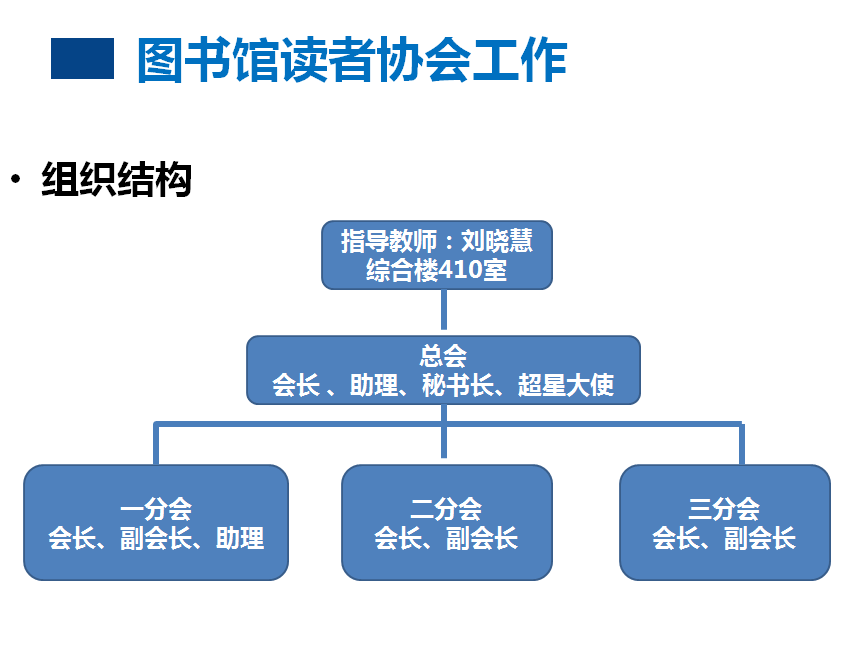 图书馆读者协会工作

• 组织结构

指导教师：刘晓慧
综合楼410室

总会
会长 、助理、秘书长、超星大使

一分会
会长、副会长、助理

二分会
会长、副会长

三分会
会长、副会长